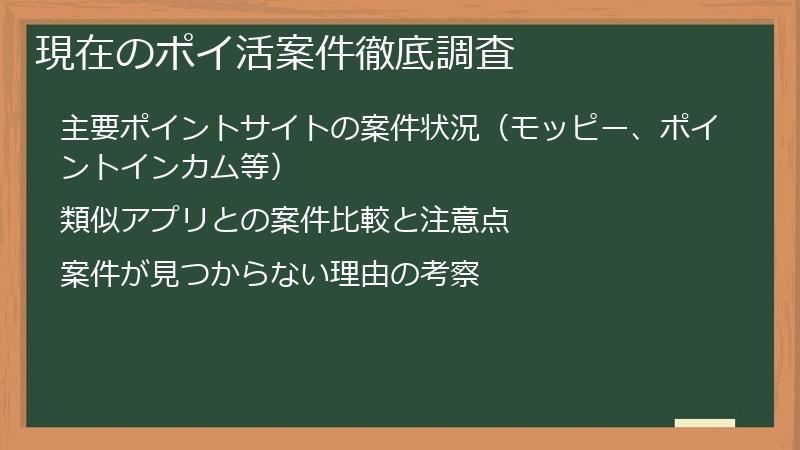 現在のポイ活案件徹底調査

主要ポイントサイトの案件状況（モッピー、ポイントインカム等）

類似アプリとの案件比較と注意点

案件が見つからない理由の考察